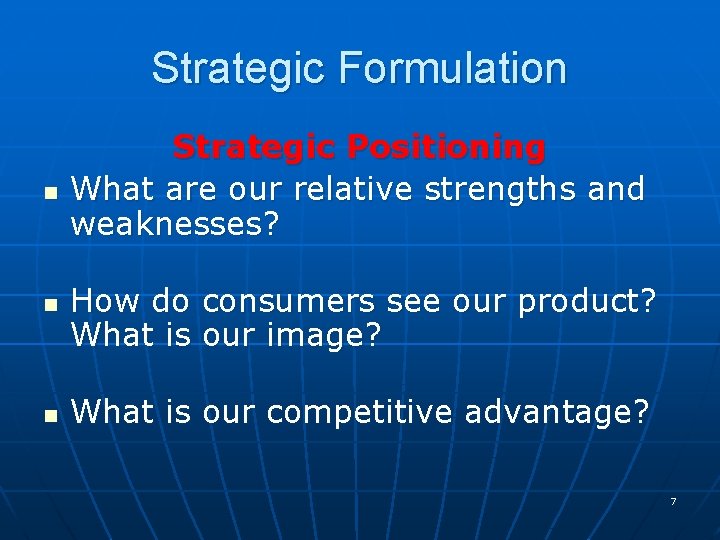 Strategic Formulation

Strategic Positioning

- What are our relative strengths and weaknesses?

- How do consumers see our product? What is our image?

- What is our competitive advantage?

7